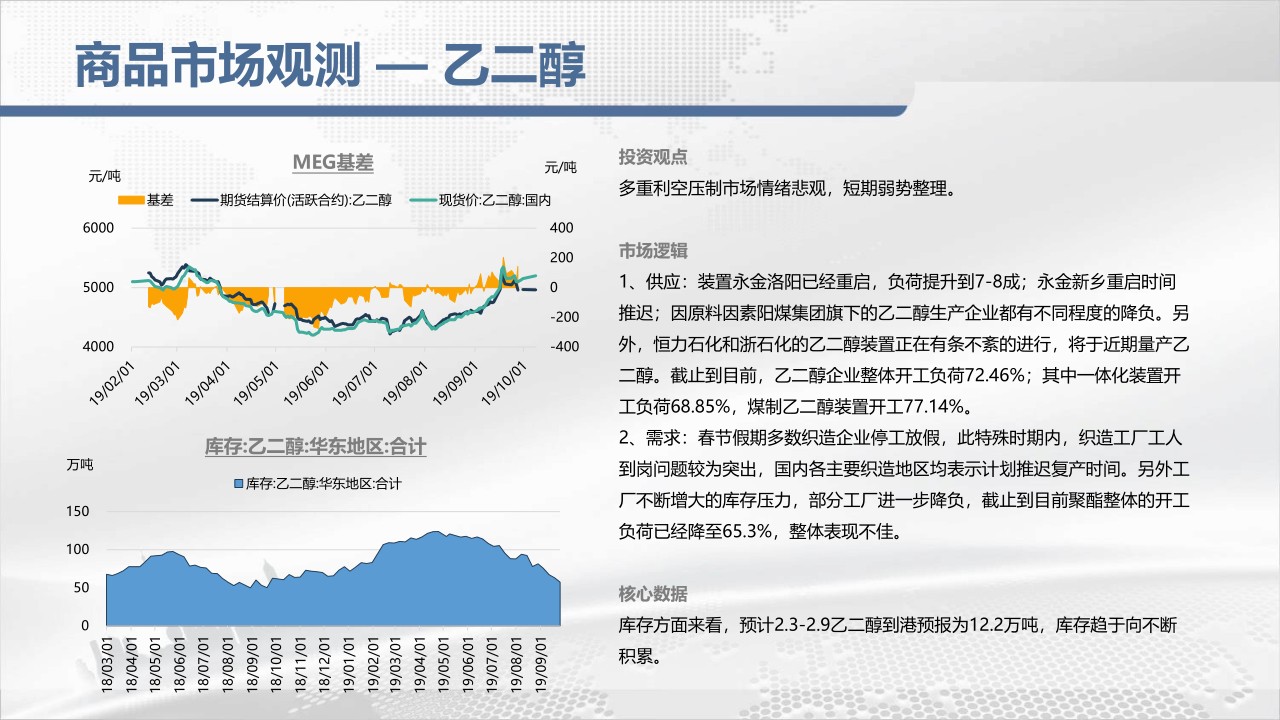 商品市场观测 — 乙二醇

MEG基差

元/吨

元/吨

基差 期货结算价(活跃合约):乙二醇 现货价:乙二醇:国内

6000
5000
4000

400
200
0
-200
-400

19/02/01
19/03/01
19/04/01
19/05/01
19/06/01
19/07/01
19/08/01
19/09/01
19/10/01

库存:乙二醇:华东地区:合计

万吨

库存:乙二醇:华东地区:合计

150
100
50
0

18/03/01
18/04/01
18/05/01
18/06/01
18/07/01
18/08/01
18/09/01
18/10/01
18/11/01
18/12/01
19/01/01
19/02/01
19/03/01
19/04/01
19/05/01
19/06/01
19/07/01
19/08/01
19/09/01

投资观点

多重利空压制市场情绪悲观，短期弱势整理。

市场逻辑

1、供应：装置永金洛阳已经重启，负荷提升到7-8成；永金新乡重启时间推迟；因原料因素阳煤集团旗下的乙二醇生产企业都有不同程度的降负。另外，恒力石化和浙石化的乙二醇装置正在有条不紊的进行，将于近期量产乙二醇。截止到目前，乙二醇企业整体开工负荷72.46%；其中一体化装置开工负荷68.85%，煤制乙二醇装置开工77.14%。

2、需求：春节假期多数织造企业停工放假，此特殊时期内，织造工厂工人到岗问题较为突出，国内各主要织造地区均表示计划推迟复产时间。另外工厂不断增大的库存压力，部分工厂进一步降负，截止到目前聚酯整体的开工负荷已经降至65.3%，整体表现不佳。

核心数据

库存方面来看，预计2.3-2.9乙二醇到港预报为12.2万吨，库存趋于向不断积累。